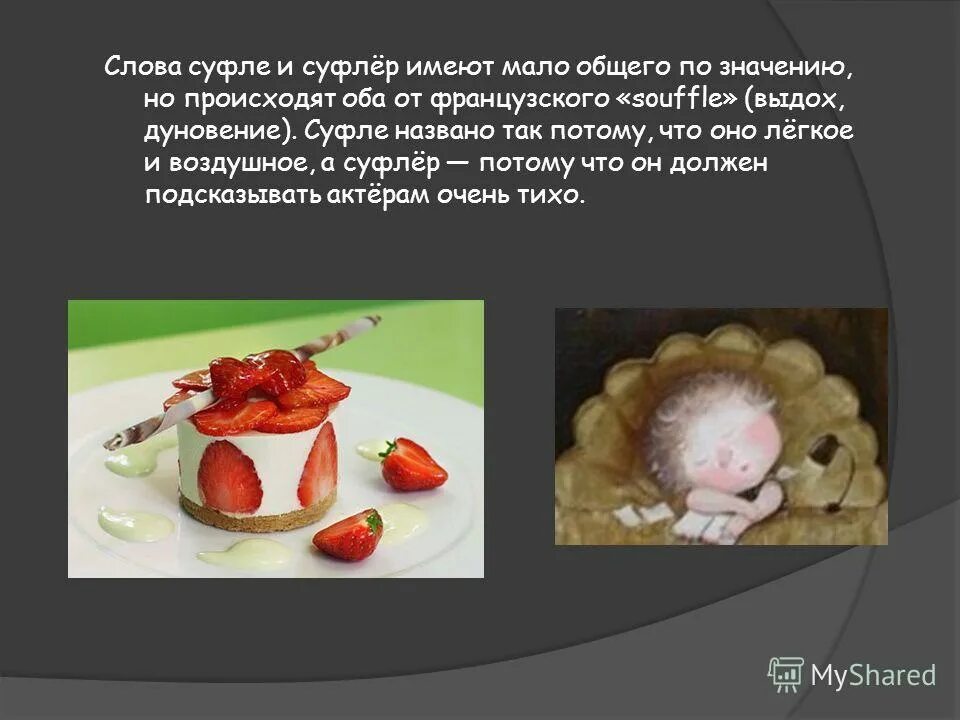 Слова суфле и суфлёр имеют мало общего по значению, но происходят оба от французского «souffle» (выдох, дуновение). Суфле названо так потому, что оно лёгкое и воздушное, а суфлёр — потому что он должен подсказывать актёрам очень тихо.

MyShared